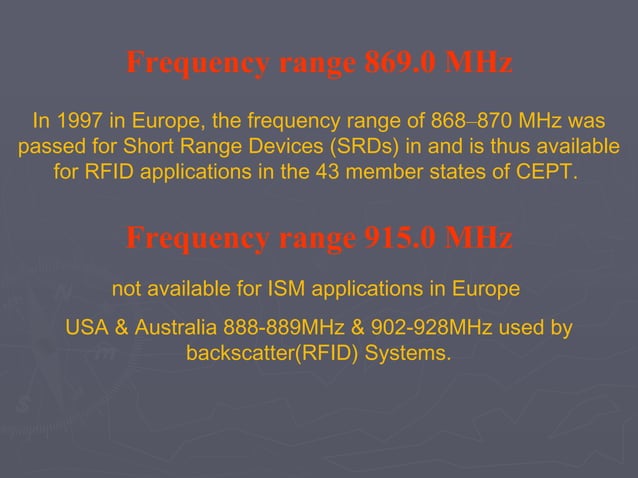 Frequency range 869.0 MHz

In 1997 in Europe, the frequency range of 868–870 MHz was passed for Short Range Devices (SRDs) in and is thus available for RFID applications in the 43 member states of CEPT.

Frequency range 915.0 MHz

not available for ISM applications in Europe

USA & Australia 888-889MHz & 902-928MHz used by backscatter(RFID) Systems.